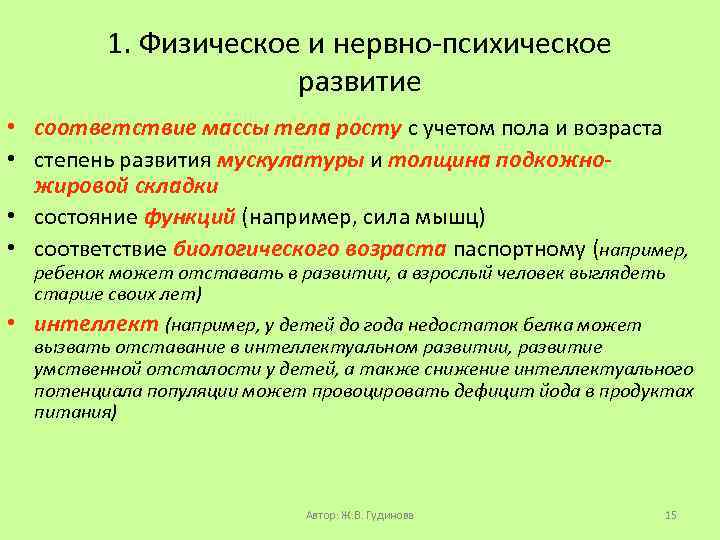 1. Физическое и нервно-психическое развитие

• соответствие массы тела росту с учетом пола и возраста
• степень развития мускулатуры и толщина подкожно-жировой складки
• состояние функций (например, сила мышц)
• соответствие биологического возраста паспортному (например, ребенок может отставать в развитии, а взрослый человек выглядеть старше своих лет)
• интеллект (например, у детей до года недостаток белка может вызвать отставание в интеллектуальном развитии, развитие умственной отсталости у детей, а также снижение интеллектуального потенциала популяции может провоцировать дефицит йода в продуктах питания)

Автор: Ж.В. Гудинова

15